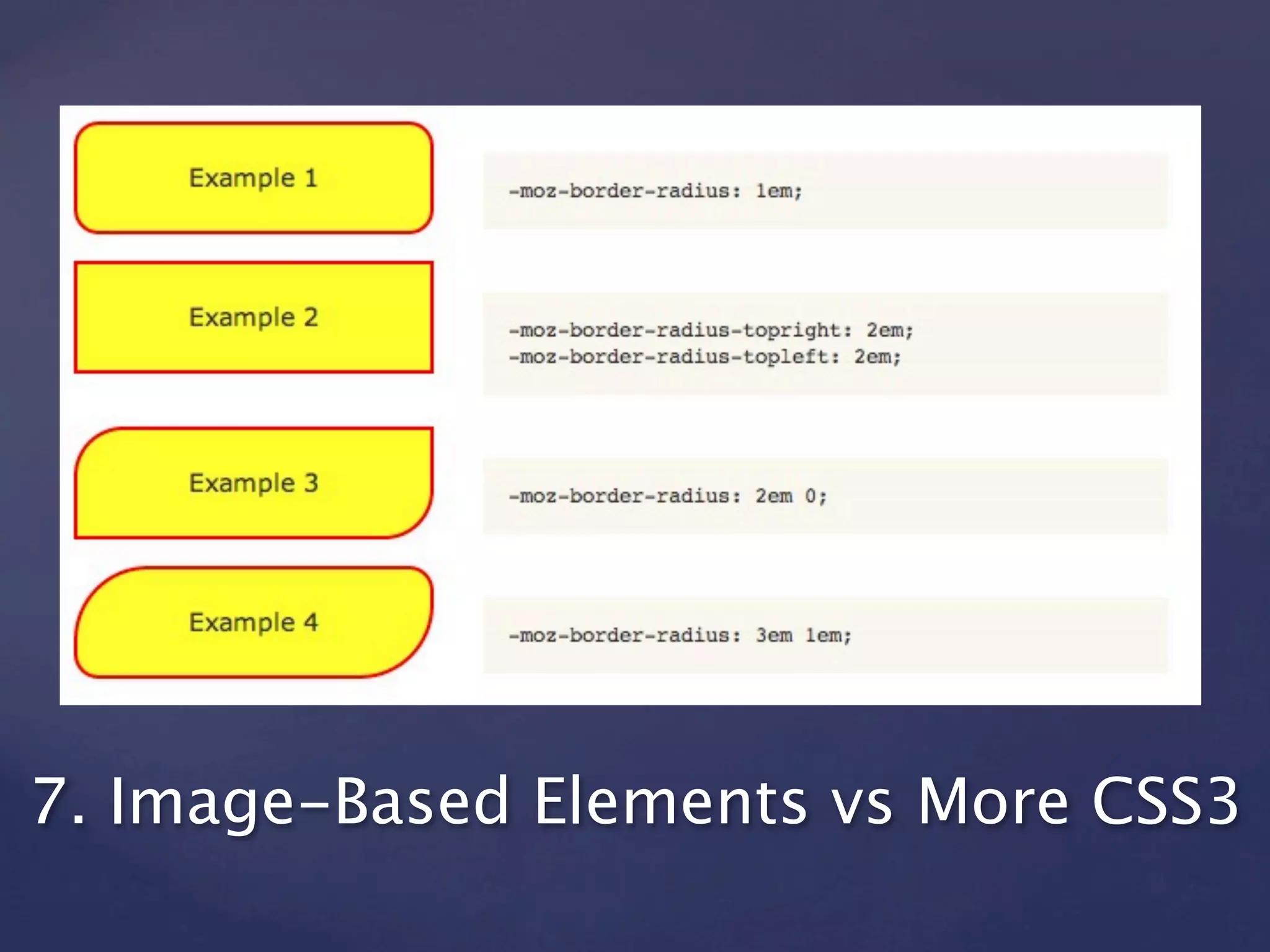 Example 1

-moz-border-radius: 1em;

Example 2

-moz-border-radius-topright: 2em;
-moz-border-radius-topleft: 2em;

Example 3

-moz-border-radius: 2em 0;

Example 4

-moz-border-radius: 3em 1em;

7. Image-Based Elements vs More CSS3